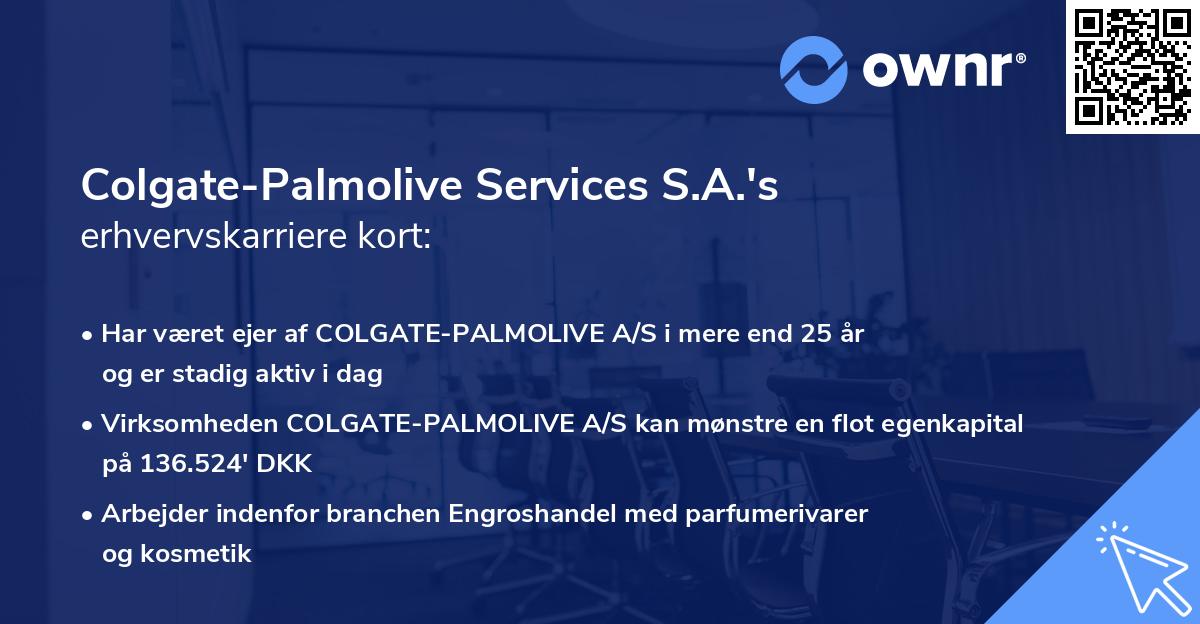 ownr®

Colgate-Palmolive Services S.A.'s erhvervskarriere kort:

• Har været ejer af COLGATE-PALMOLIVE A/S i mere end 25 år og er stadig aktiv i dag

• Virksomheden COLGATE-PALMOLIVE A/S kan mønstre en flot egenkapital på 136.524' DKK

• Arbejder indenfor branchen Engroshandel med parfumerivarer og kosmetik